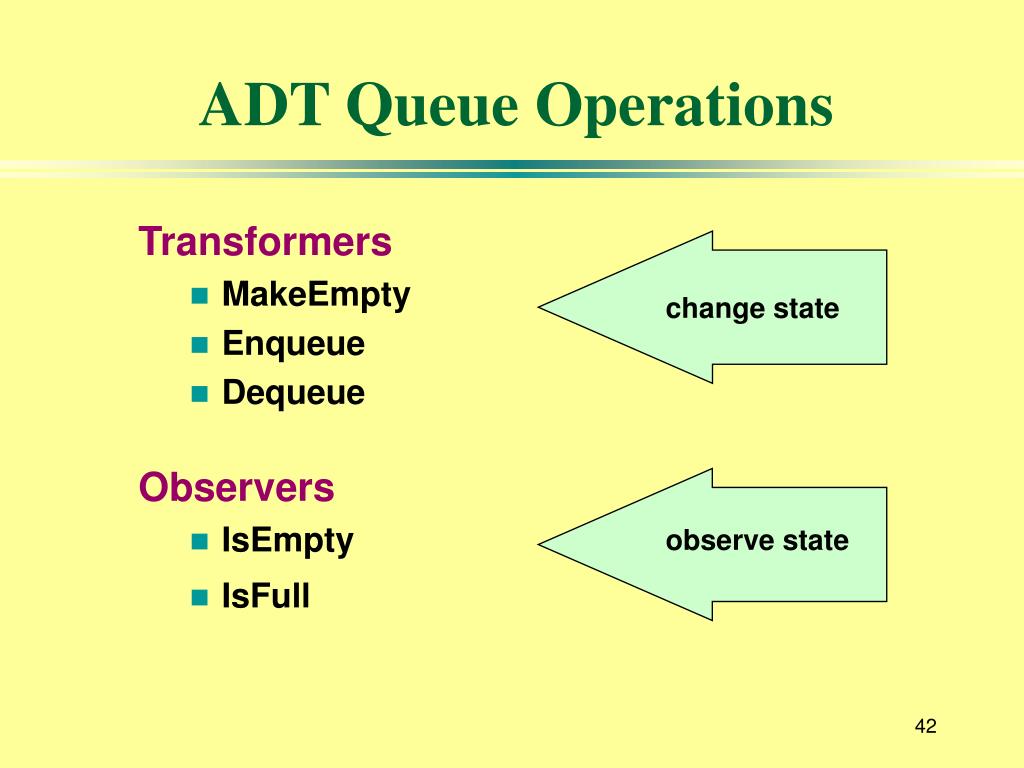 ADT Queue Operations

Transformers

- MakeEmpty
- Enqueue
- Dequeue

change state

Observers

- IsEmpty
- IsFull

observe state

42